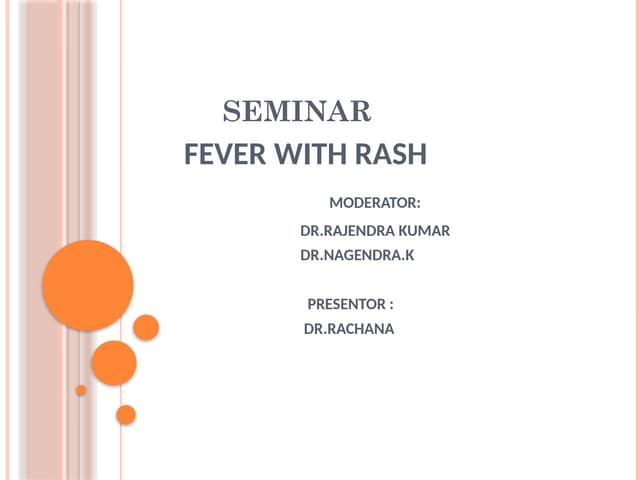 SEMINAR
FEVER WITH RASH

MODERATOR:
DR.RAJENDRA KUMAR
DR.NAGENDRA.K

PRESENTOR :
DR.RACHANA